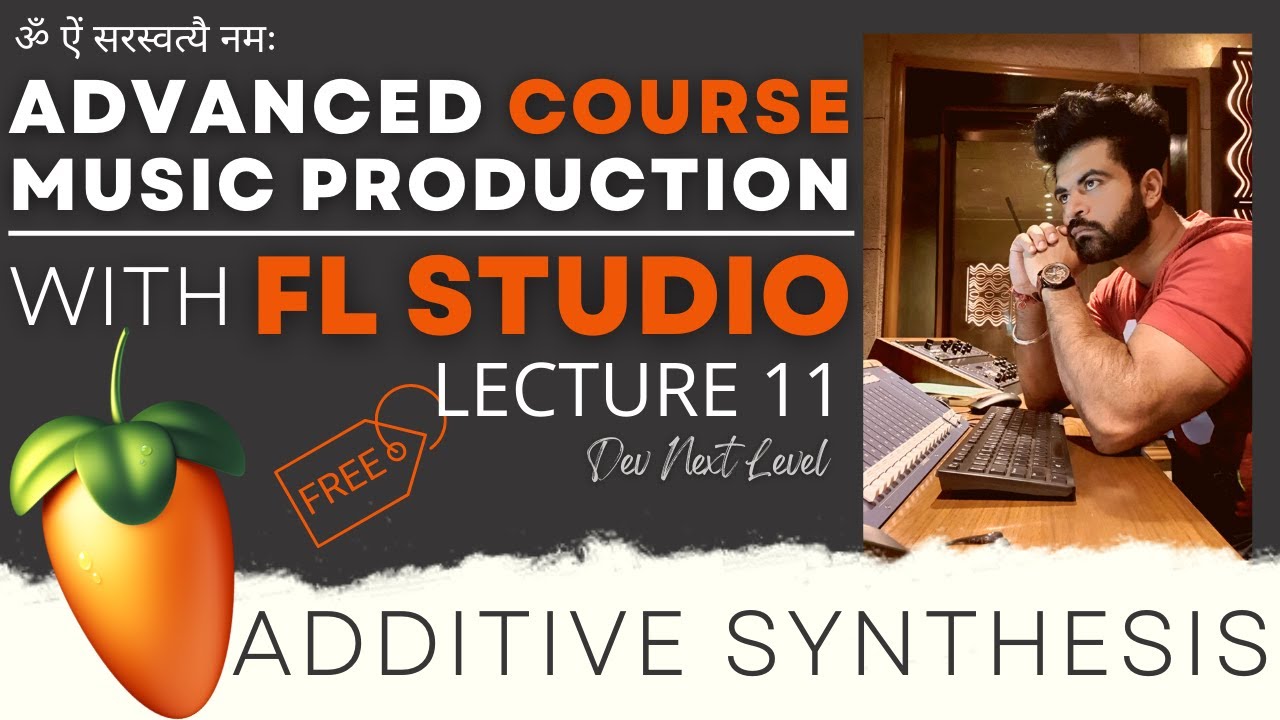 ॐ ऐं सरस्वत्यै नमः
ADVANCED COURSE
MUSIC PRODUCTION
WITH FL STUDIO
LECTURE 11
FREE
Dev Next Level
ADDITIVE SYNTHESIS